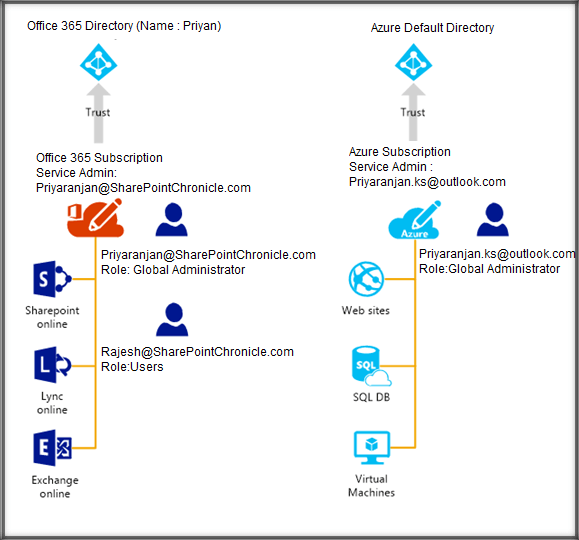 Office 365 Directory (Name : Priyan)

Trust

Office 365 Subscription
Service Admin:
Priyaranjan@SharePointChronicle.com

Priyaranjan@SharePointChronicle.com
Role: Global Administrator

Sharepoint online

Rajesh@SharePointChronicle.com
Role:Users

Lync online

Exchange online

Azure Default Directory

Trust

Azure Subscription
Service Admin :
Priyaranjan.ks@outlook.com

Azure

Priyaranjan.ks@outlook.com
Role:Global Administrator

Web sites

SQL

SQL DB

Virtual Machines